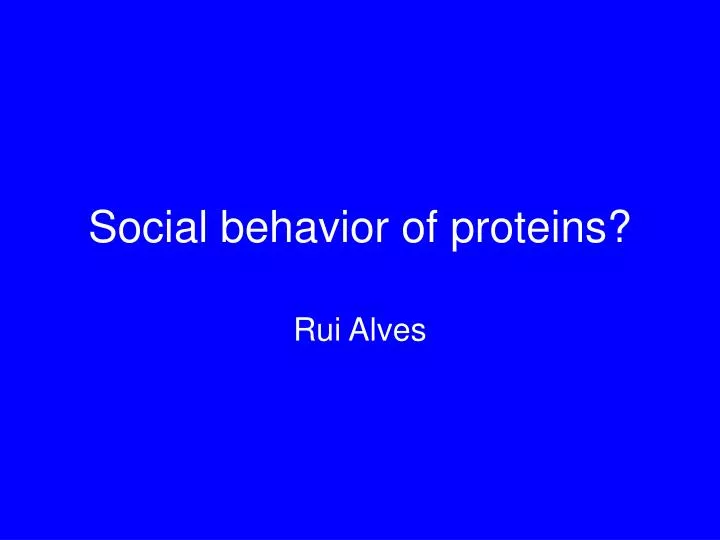 Social behavior of proteins?

Rui Alves